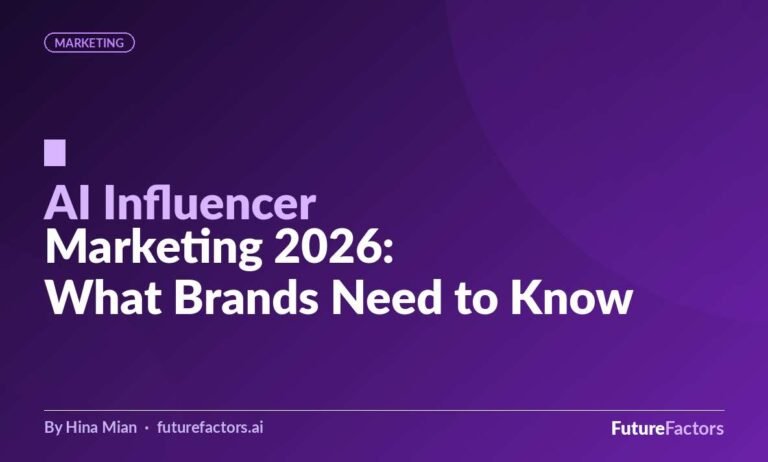 MARKETING

AI Influencer Marketing 2026: What Brands Need to Know

By Hina Mian · futurefactors.ai

FutureFactors